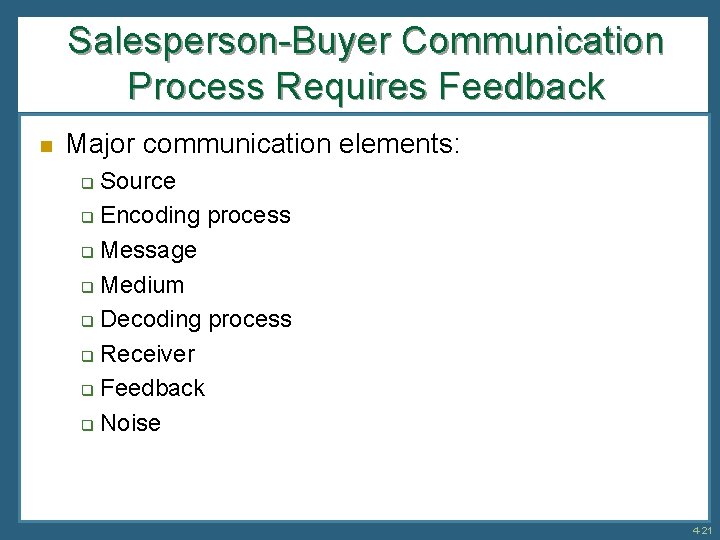 Salesperson-Buyer Communication Process Requires Feedback

Major communication elements:
Source
Encoding process
Message
Medium
Decoding process
Receiver
Feedback
Noise

4-21